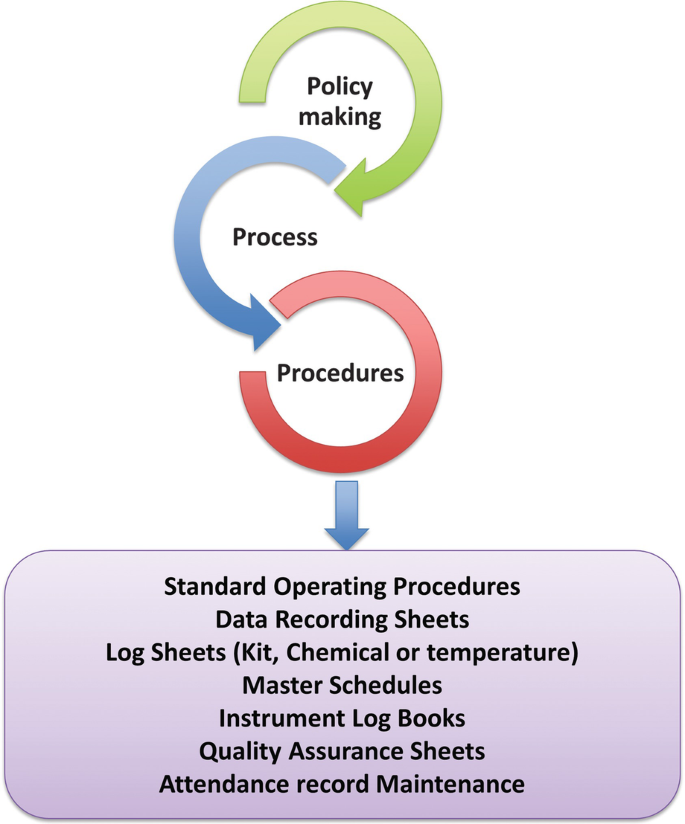 Policy making

Process

Procedures

Standard Operating Procedures
Data Recording Sheets
Log Sheets (Kit, Chemical or temperature)
Master Schedules
Instrument Log Books
Quality Assurance Sheets
Attendance record Maintenance